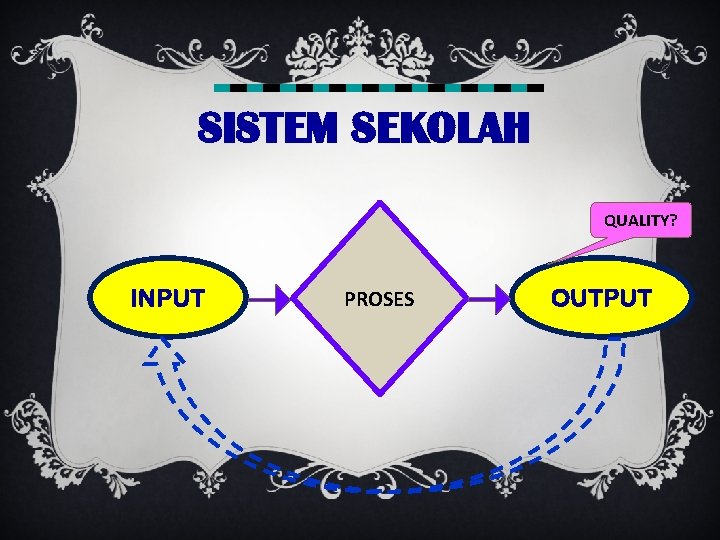 SISTEM SEKOLAH

QUALITY?

INPUT

PROSES

OUTPUT